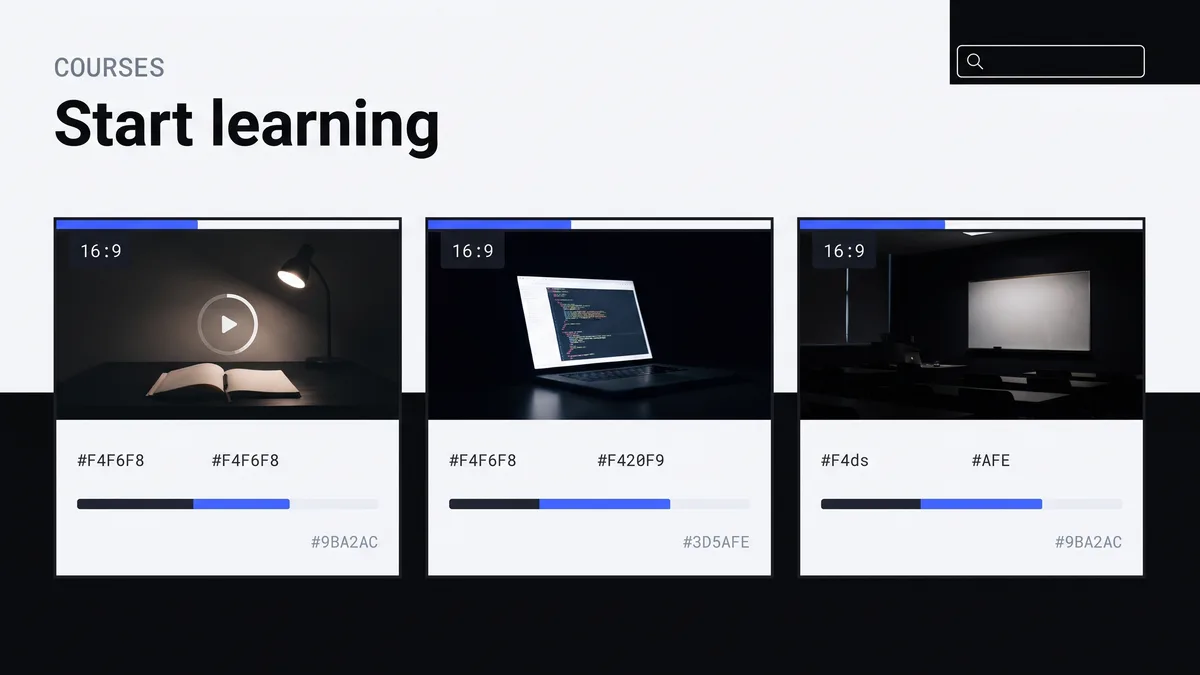 COURSES

Start learning

16:9

#F4F6F8 #F4F6F8

#9BA2AC

16:9

#F4F6F8 #F420F9

#3D5AFE

16:9

#F4ds #AFE

#9BA2AC